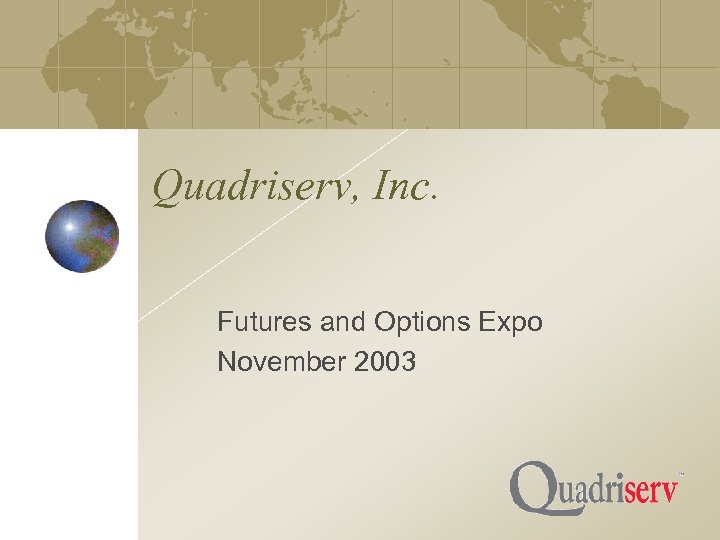 Quadriserv, Inc.

Futures and Options Expo
November 2003

Quadriserv™